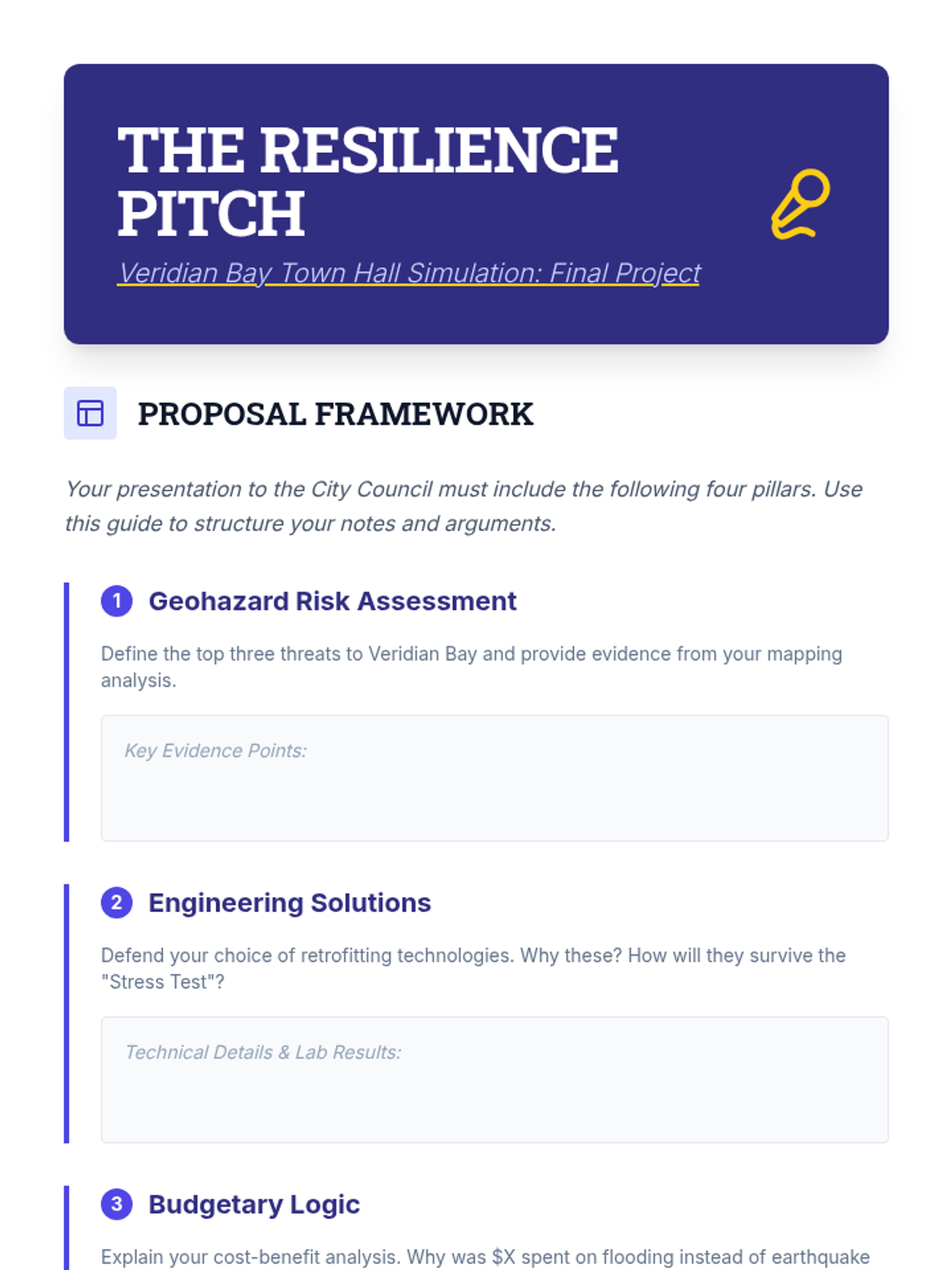 THE RESILIENCE PITCH

Veridian Bay Town Hall Simulation: Final Project

PROPOSAL FRAMEWORK

Your presentation to the City Council must include the following four pillars. Use this guide to structure your notes and arguments.

1 Geohazard Risk Assessment

Define the top three threats to Veridian Bay and provide evidence from your mapping analysis.

Key Evidence Points:

2 Engineering Solutions

Defend your choice of retrofitting technologies. Why these? How will they survive the "Stress Test"?

Technical Details & Lab Results:

3 Budgetary Logic

Explain your cost-benefit analysis. Why was \$X spent on flooding instead of earthquake